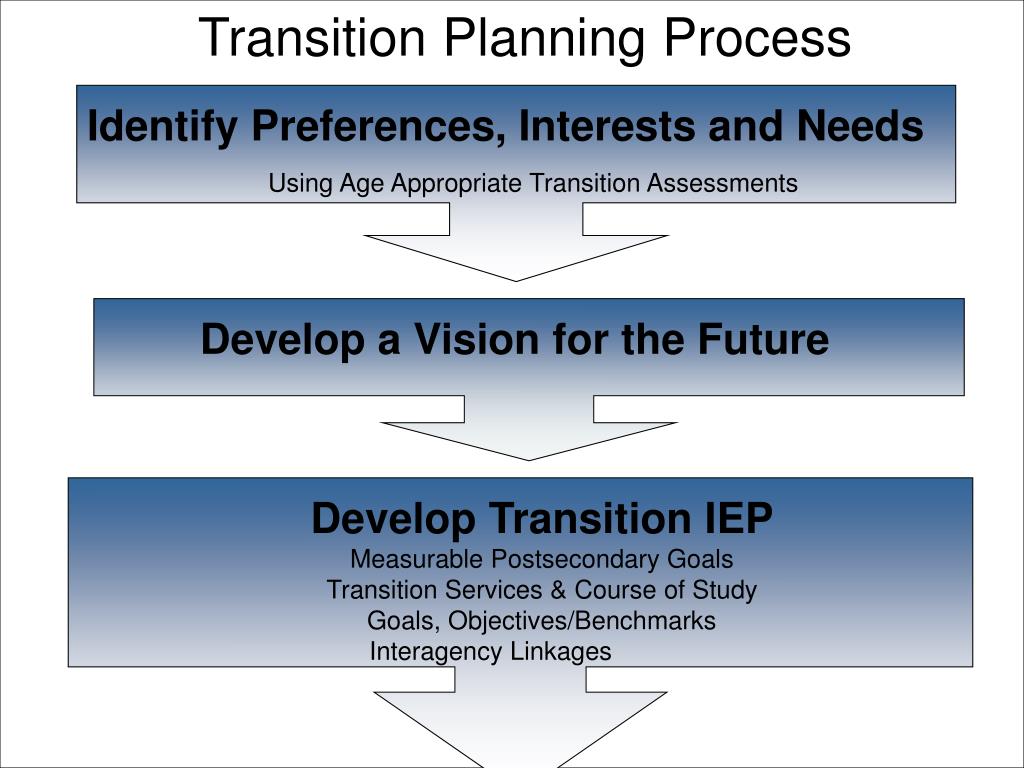 Transition Planning Process

Identify Preferences, Interests and Needs

Using Age Appropriate Transition Assessments

Develop a Vision for the Future

Develop Transition IEP

Measurable Postsecondary Goals

Transition Services & Course of Study

Goals, Objectives/Benchmarks

Interagency Linkages